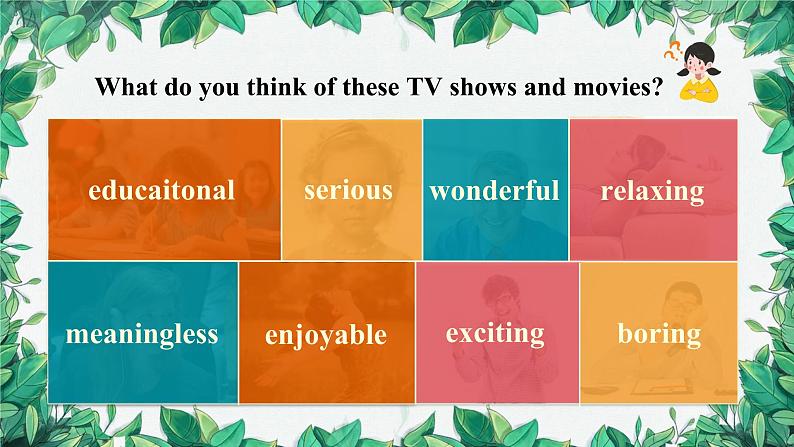 What do you think of these TV shows and movies?

educaitonal

serious

wonderful

relaxing

meaningless

enjoyable

exciting

boring